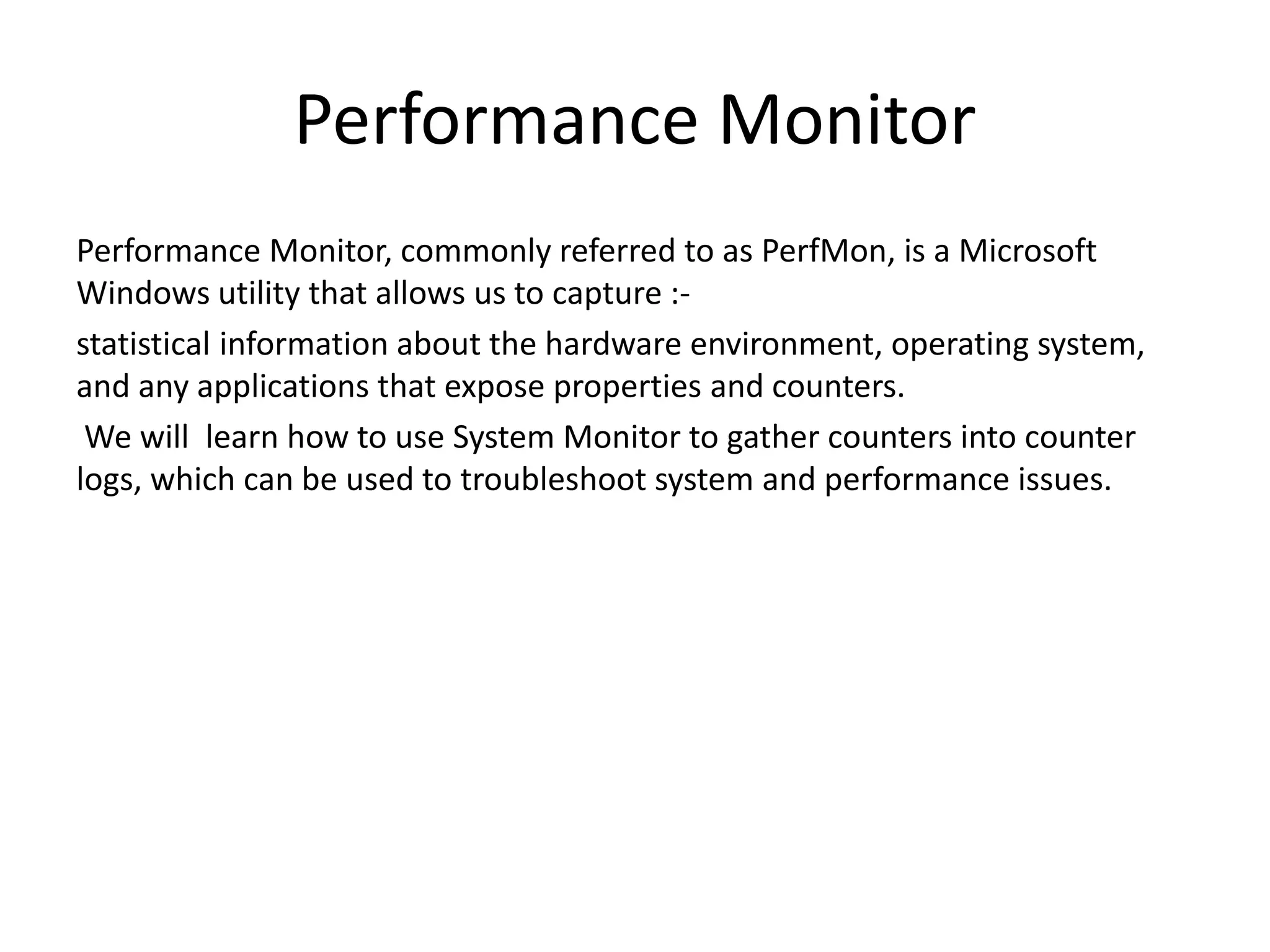 Performance Monitor

Performance Monitor, commonly referred to as PerfMon, is a Microsoft Windows utility that allows us to capture :-

statistical information about the hardware environment, operating system, and any applications that expose properties and counters.

We will learn how to use System Monitor to gather counters into counter logs, which can be used to troubleshoot system and performance issues.